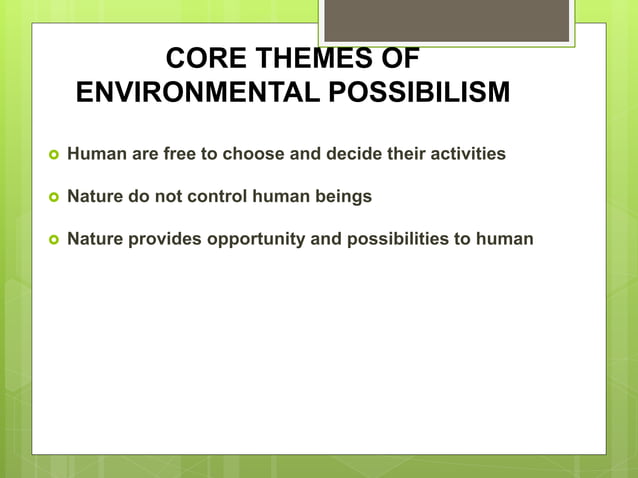 CORE THEMES OF ENVIRONMENTAL POSSIBILISM

Human are free to choose and decide their activities

Nature do not control human beings

Nature provides opportunity and possibilities to human